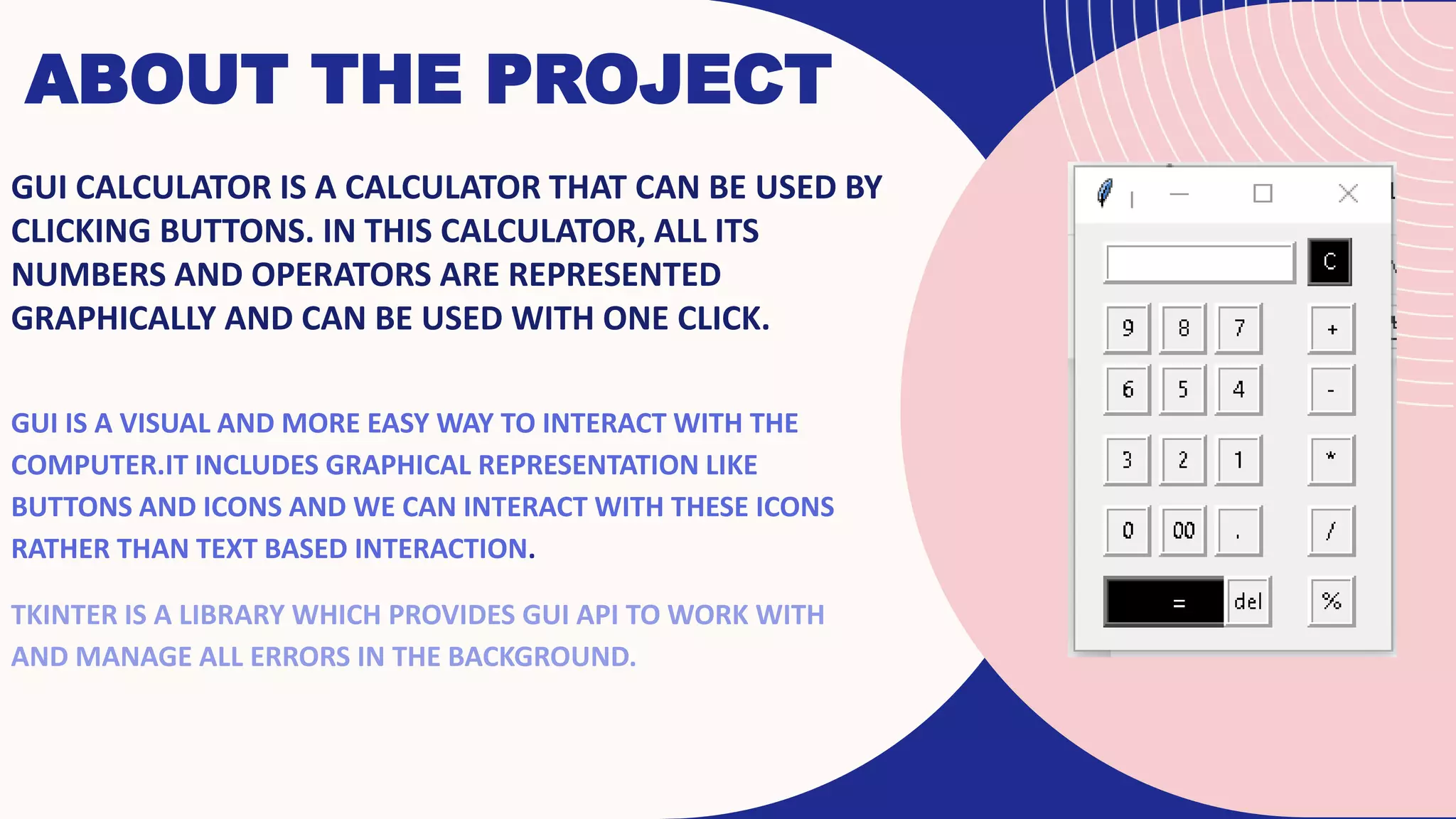 ABOUT THE PROJECT

GUI CALCULATOR IS A CALCULATOR THAT CAN BE USED BY CLICKING BUTTONS. IN THIS CALCULATOR, ALL ITS NUMBERS AND OPERATORS ARE REPRESENTED GRAPHICALLY AND CAN BE USED WITH ONE CLICK.

GUI IS A VISUAL AND MORE EASY WAY TO INTERACT WITH THE COMPUTER.IT INCLUDES GRAPHICAL REPRESENTATION LIKE BUTTONS AND ICONS AND WE CAN INTERACT WITH THESE ICONS RATHER THAN TEXT BASED INTERACTION.

TKINTER IS A LIBRARY WHICH PROVIDES GUI API TO WORK WITH AND MANAGE ALL ERRORS IN THE BACKGROUND.

C
9 8 7 +
6 5 4 -
3 2 1 *
0 00 . /
= del %